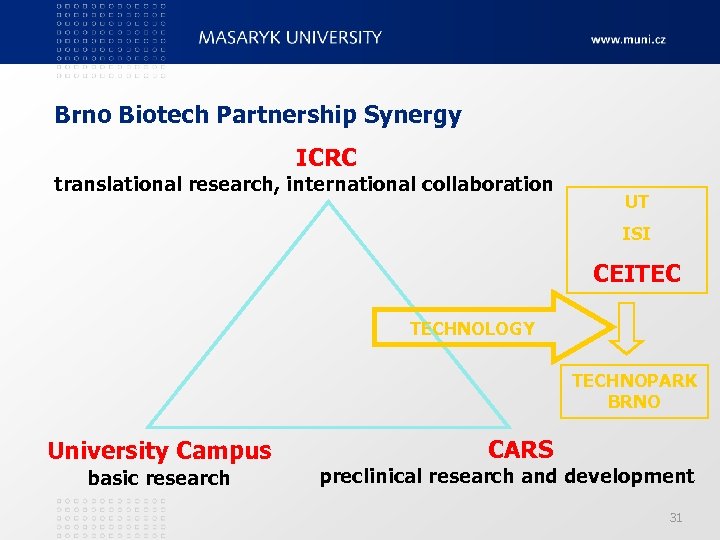 MASARYK UNIVERSITY

www.muni.cz

Brno Biotech Partnership Synergy

ICRC
translational research, international collaboration

UT
ISI
CEITEC

TECHNOLOGY

TECHNOPARK BRNO

University Campus
basic research

CARS
preclinical research and development

31